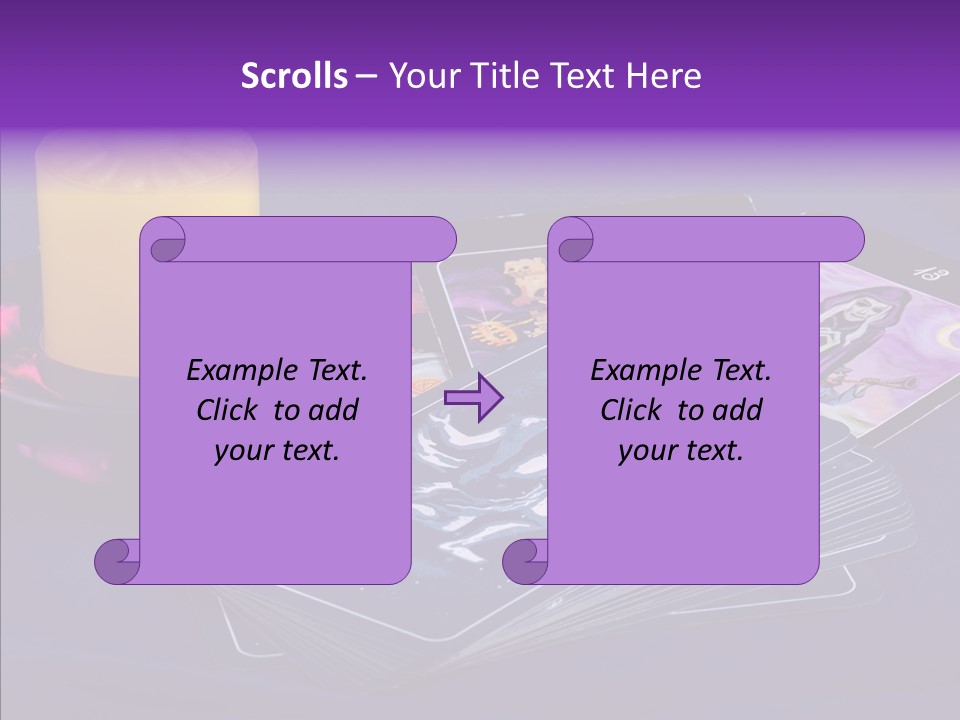 Scrolls – Your Title Text Here

Example Text. Click to add your text.

Example Text. Click to add your text.